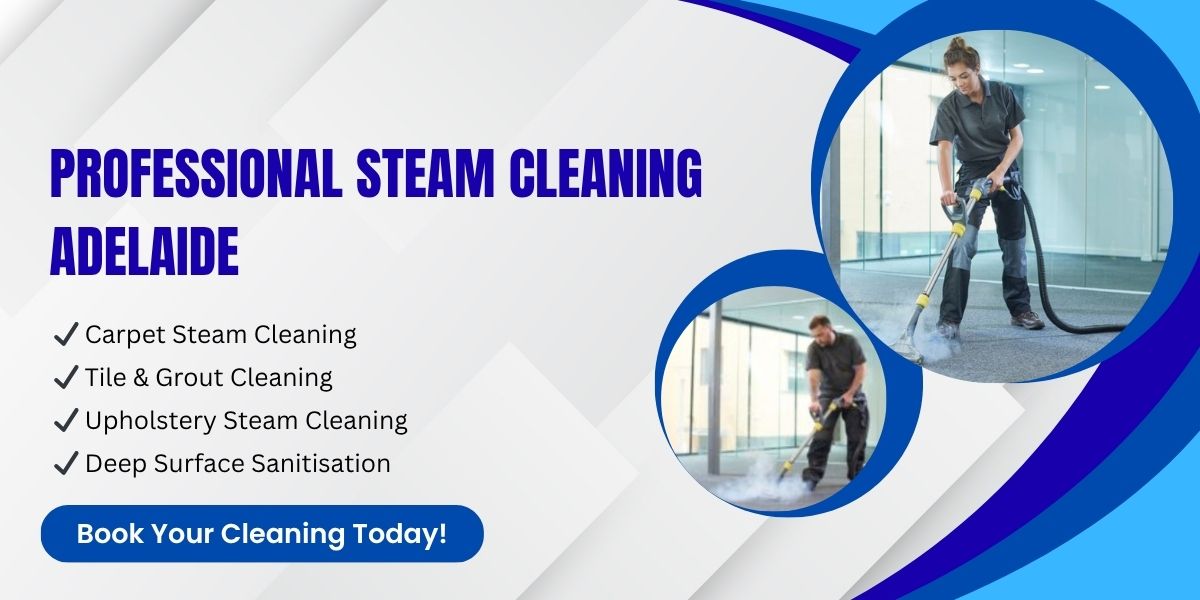 PROFESSIONAL STEAM CLEANING ADELAIDE

✓ Carpet Steam Cleaning
✓ Tile & Grout Cleaning
✓ Upholstery Steam Cleaning
✓ Deep Surface Sanitisation

Book Your Cleaning Today!